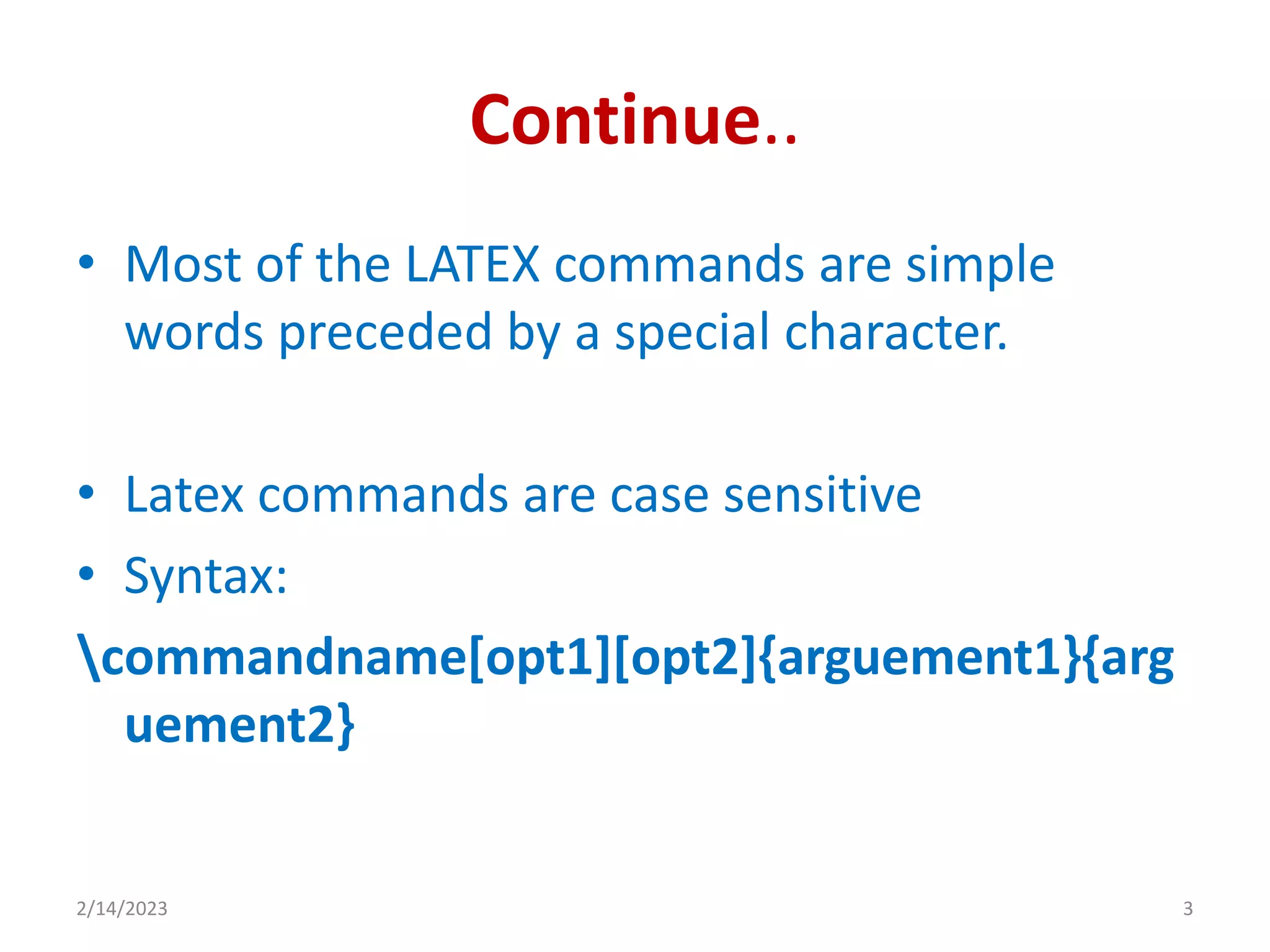 Continue..

• Most of the LATEX commands are simple words preceded by a special character.

• Latex commands are case sensitive

• Syntax:

\commandname[opt1][opt2]{arguement1}{arguement2}

2/14/2023

3